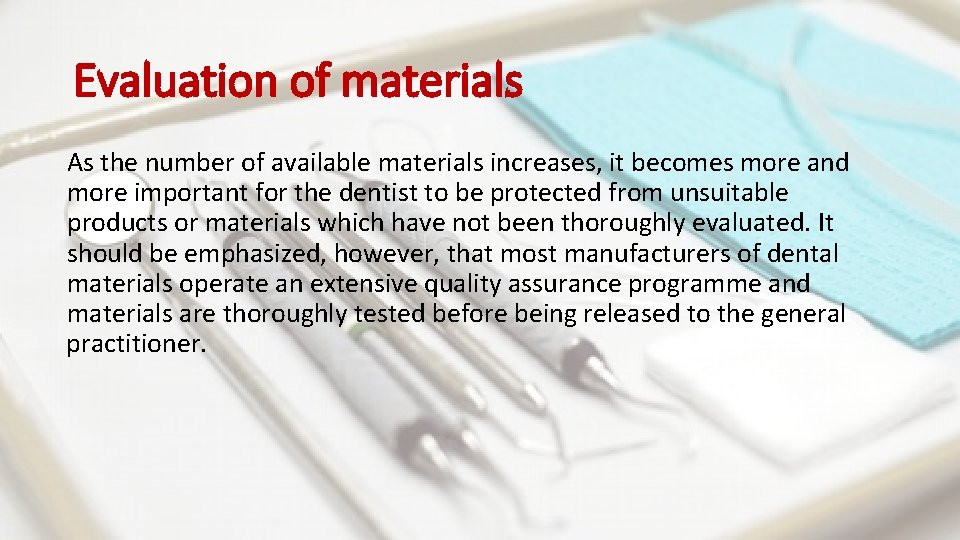 Evaluation of materials

As the number of available materials increases, it becomes more and more important for the dentist to be protected from unsuitable products or materials which have not been thoroughly evaluated. It should be emphasized, however, that most manufacturers of dental materials operate an extensive quality assurance programme and materials are thoroughly tested before being released to the general practitioner.